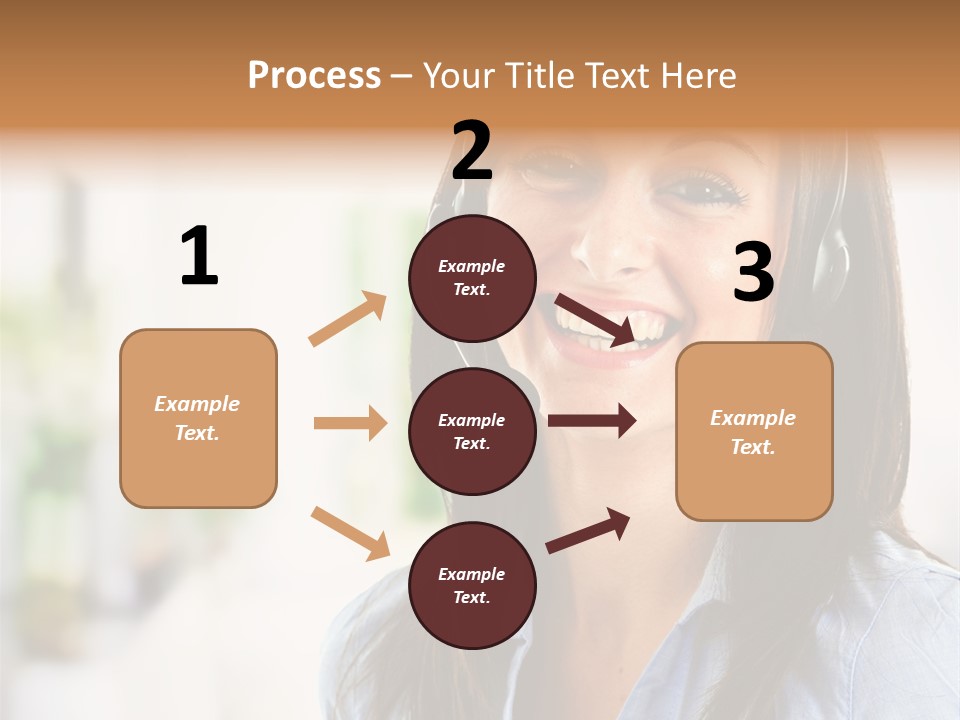 Process – Your Title Text Here

1

Example Text.

2

Example Text.

Example Text.

Example Text.

3

Example Text.